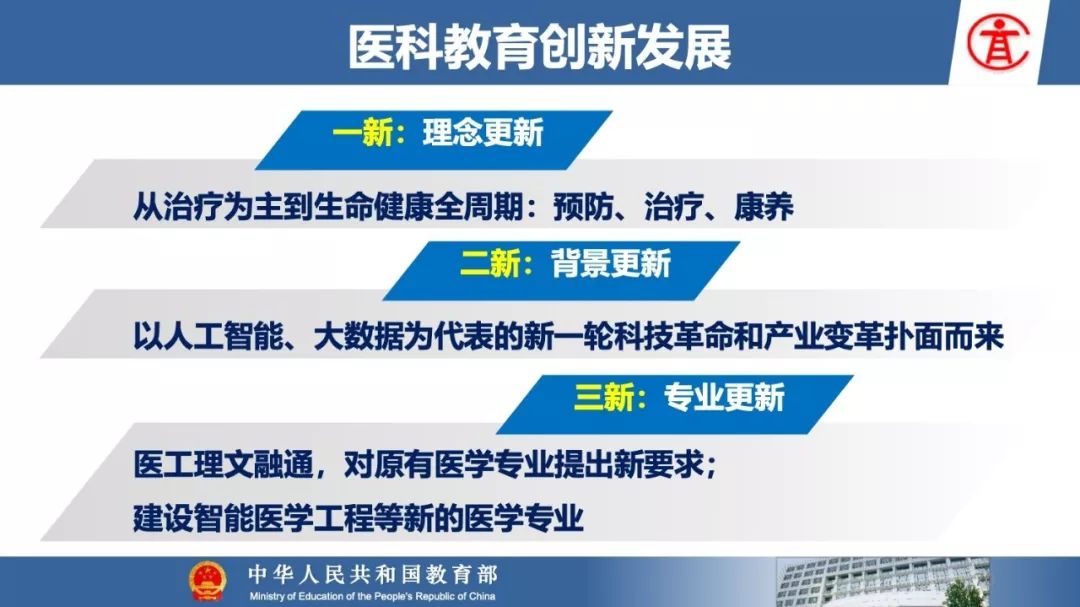 医科教育创新发展

一新：理念更新

从治疗为主到生命健康全周期：预防、治疗、康养

二新：背景更新

以人工智能、大数据为代表的新一轮科技革命和产业变革扑面而来

三新：专业更新

医工理文融通，对原有医学专业提出新要求；
建设智能医学工程等新的医学专业

中华人民共和国教育部
Ministry of Education of the People's Republic of China